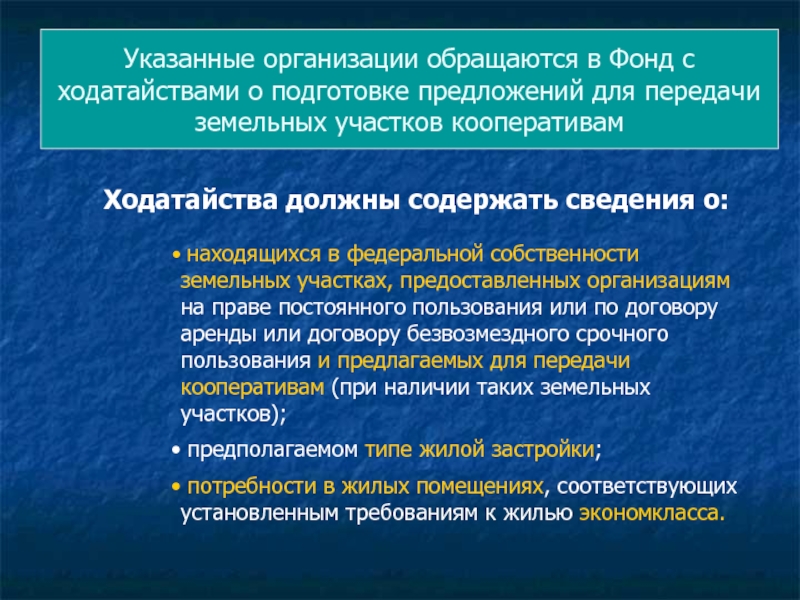 Указанные организации обращаются в Фонд с ходатайствами о подготовке предложений для передачи земельных участков кооперативам

Ходатайства должны содержать сведения о:

• находящихся в федеральной собственности земельных участках, предоставленных организациям на праве постоянного пользования или по договору аренды или договору безвозмездного срочного пользования и предлагаемых для передачи кооперативам (при наличии таких земельных участков);

• предполагаемом типе жилой застройки;

• потребности в жилых помещениях, соответствующих установленным требованиям к жилью экономкласса.